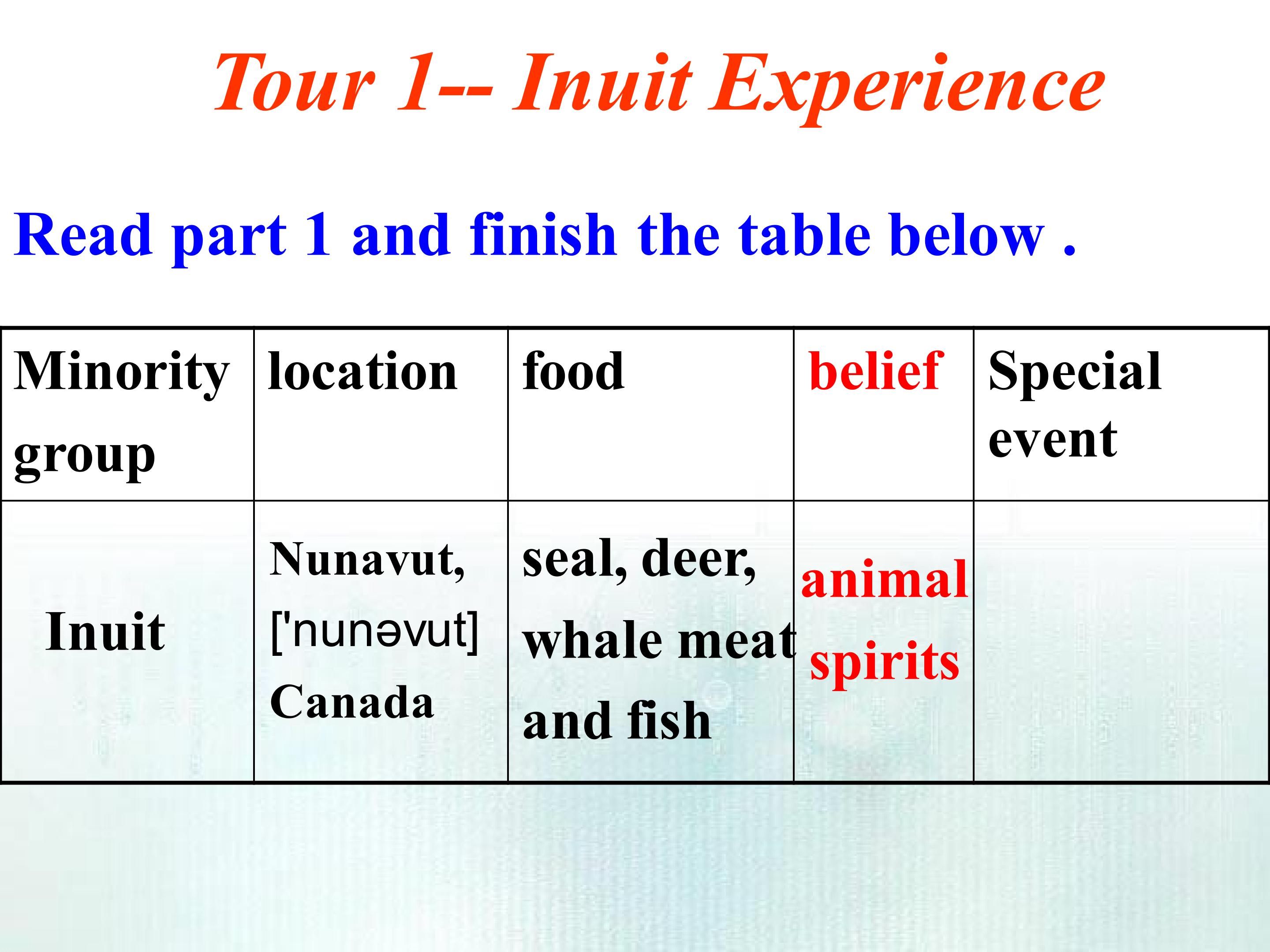 Tour 1-- Inuit Experience

Read part 1 and finish the table below .

| Minority group | location | food | belief | Special event |
|---|---|---|---|---|
| Inuit | Nunavut, ['nunəvut] Canada | seal, deer, whale meat and fish | animal spirits | |